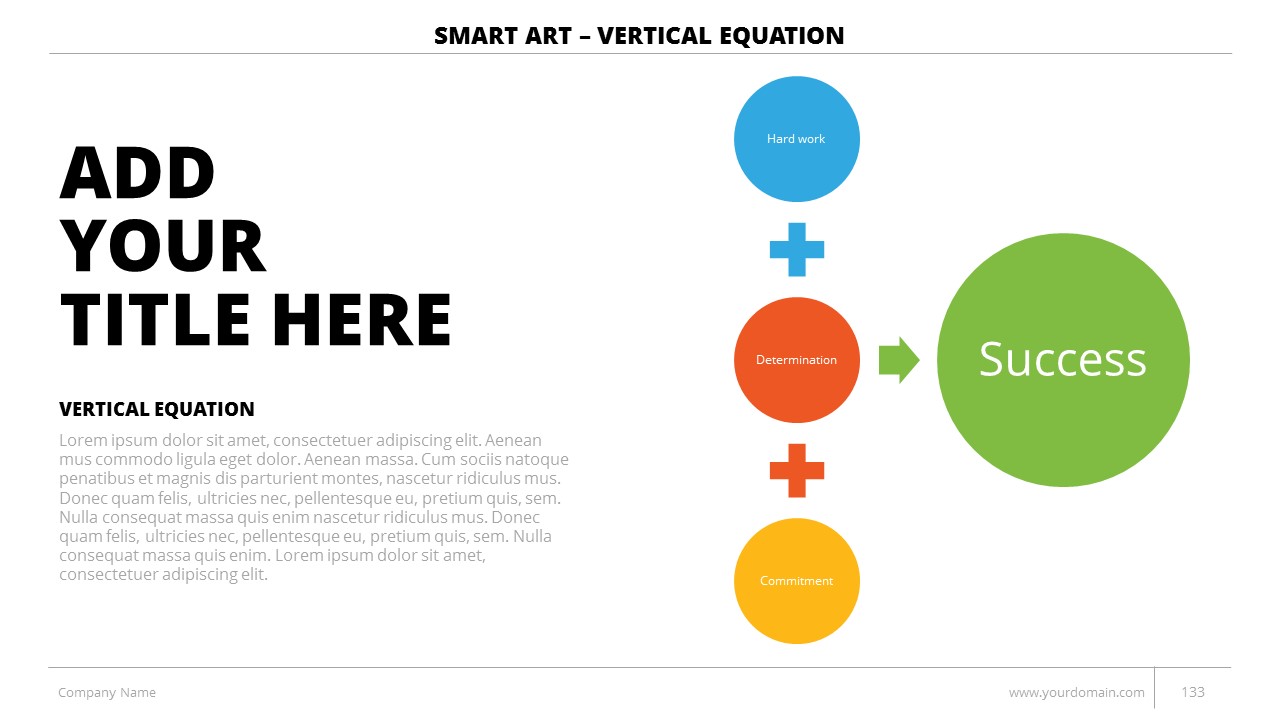 SMART ART – VERTICAL EQUATION

ADD YOUR TITLE HERE

VERTICAL EQUATION

Lorem ipsum dolor sit amet, consectetuer adipiscing elit. Aenean mus commodo ligula eget dolor. Aenean massa. Cum sociis natoque penatibus et magnis dis parturient montes, nascetur ridiculus mus. Donec quam felis, ultricies nec, pellentesque eu, pretium quis, sem. Nulla consequat massa quis enim nascetur ridiculus mus. Donec quam felis, ultricies nec, pellentesque eu, pretium quis, sem. Nulla consequat massa quis enim. Lorem ipsum dolor sit amet, consectetuer adipiscing elit.

Hard work

Determination

Commitment

Success

Company Name

www.yourdomain.com

133